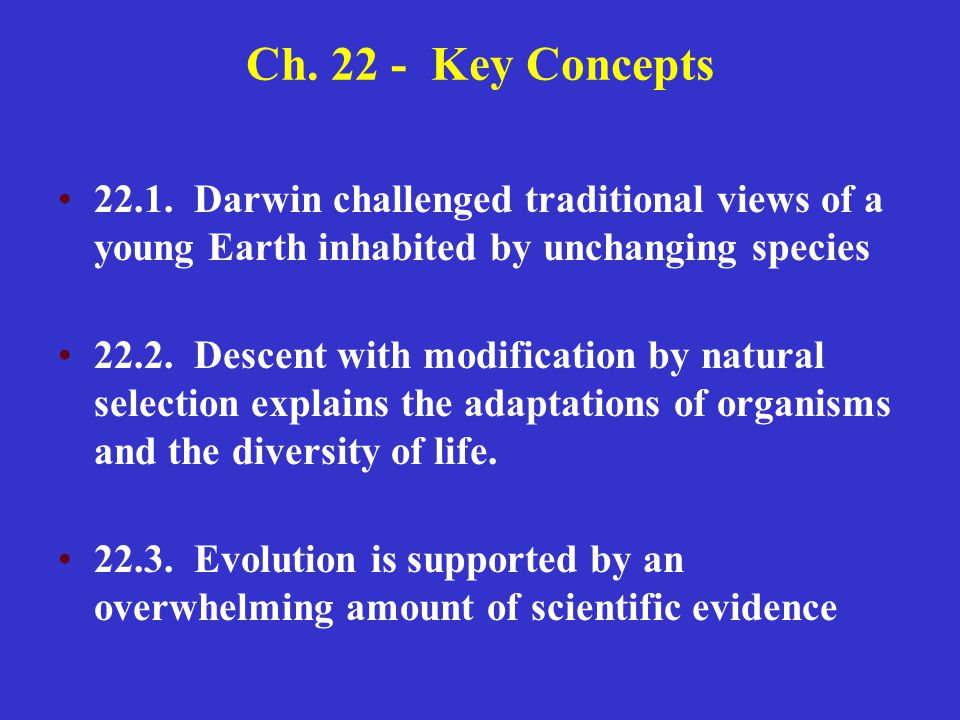 Ch. 22 - Key Concepts

• 22.1. Darwin challenged traditional views of a young Earth inhabited by unchanging species

• 22.2. Descent with modification by natural selection explains the adaptations of organisms and the diversity of life.

• 22.3. Evolution is supported by an overwhelming amount of scientific evidence